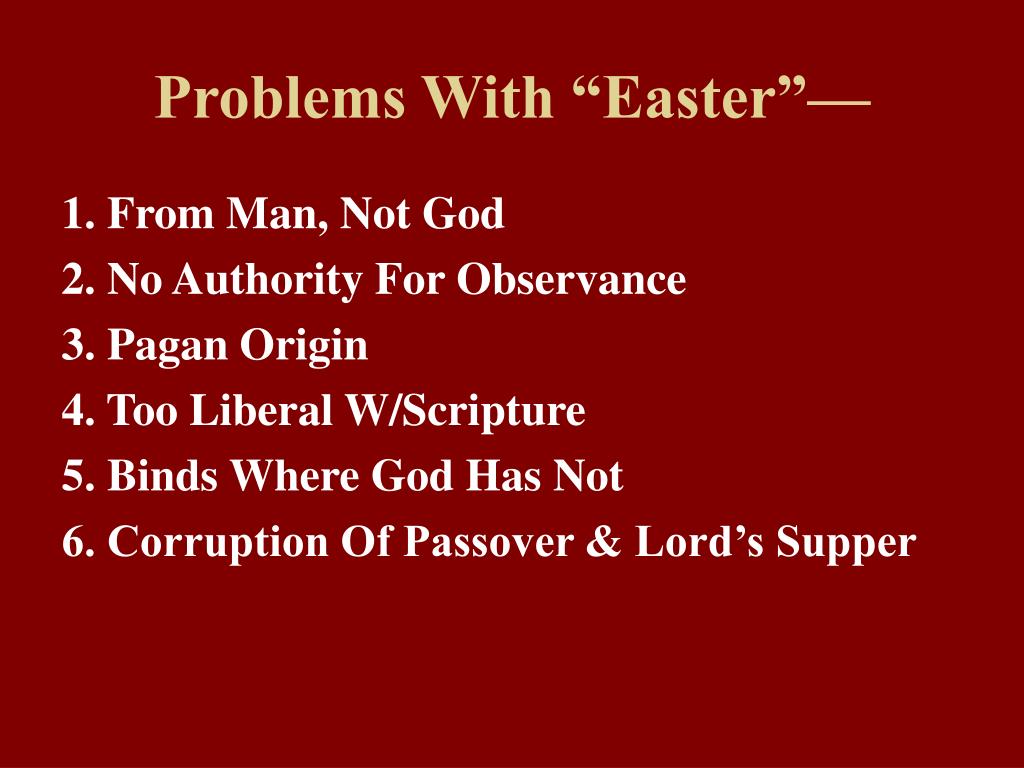 Problems With “Easter”—

1. From Man, Not God
2. No Authority For Observance
3. Pagan Origin
4. Too Liberal W/Scripture
5. Binds Where God Has Not
6. Corruption Of Passover & Lord’s Supper